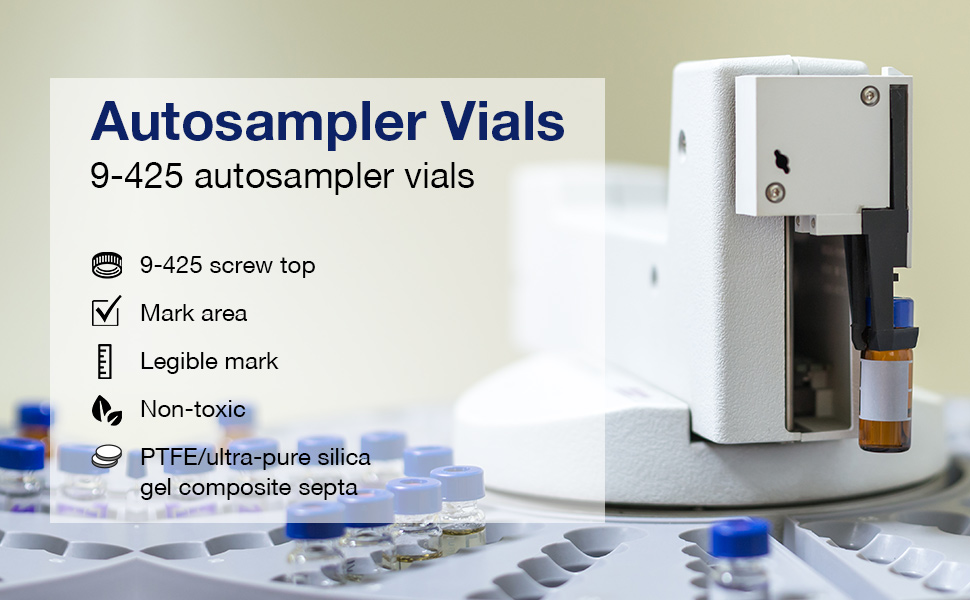 Autosampler Vials

9-425 autosampler vials

9-425 screw top

Mark area

Legible mark

Non-toxic

PTFE/ultra-pure silica gel composite septa